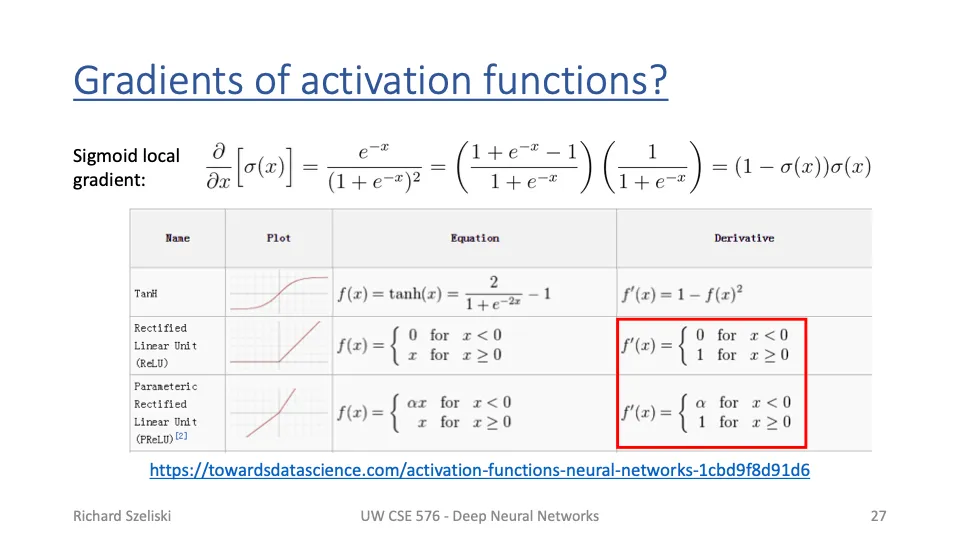 Gradients of activation functions?

Sigmoid local gradient: $\frac{\partial}{\partial x}\left[\sigma(x)\right] = \frac{e^{-x}}{(1+e^{-x})^2} = \left(\frac{1+e^{-x}-1}{1+e^{-x}}\right)\left(\frac{1}{1+e^{-x}}\right) = (1-\sigma(x))\sigma(x)$

| Name | Plot | Equation | Derivative |
|---|---|---|---|
| TanH | | $f(x) = \tanh(x) = \frac{2}{1+e^{-2x}} - 1$ | $f'(x) = 1 - f(x)^2$ |
| Rectified Linear Unit (ReLU) | | $f(x) = \begin{cases} 0 & \text{for } x < 0 \\ x & \text{for } x \geq 0 \end{cases}$ | $f'(x) = \begin{cases} 0 & \text{for } x < 0 \\ 1 & \text{for } x \geq 0 \end{cases}$ |
| Parameteric Rectified Linear Unit (PReLU) [2] | | $f(x) = \begin{cases} \alpha x & \text{for } x < 0 \\ x & \text{for } x \geq 0 \end{cases}$ | $f'(x) = \begin{cases} \alpha & \text{for } x < 0 \\ 1 & \text{for } x \geq 0 \end{cases}$ |

https://towardsdatascience.com/activation-functions-neural-networks-1cbd9f8d91d6

Richard Szeliski UW CSE 576 - Deep Neural Networks 27